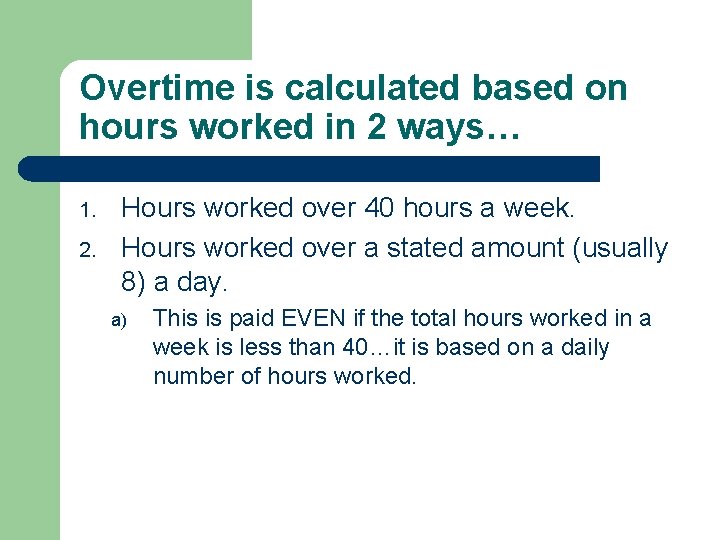 Overtime is calculated based on hours worked in 2 ways…

1. Hours worked over 40 hours a week.
2. Hours worked over a stated amount (usually 8) a day.
   a) This is paid EVEN if the total hours worked in a week is less than 40…it is based on a daily number of hours worked.